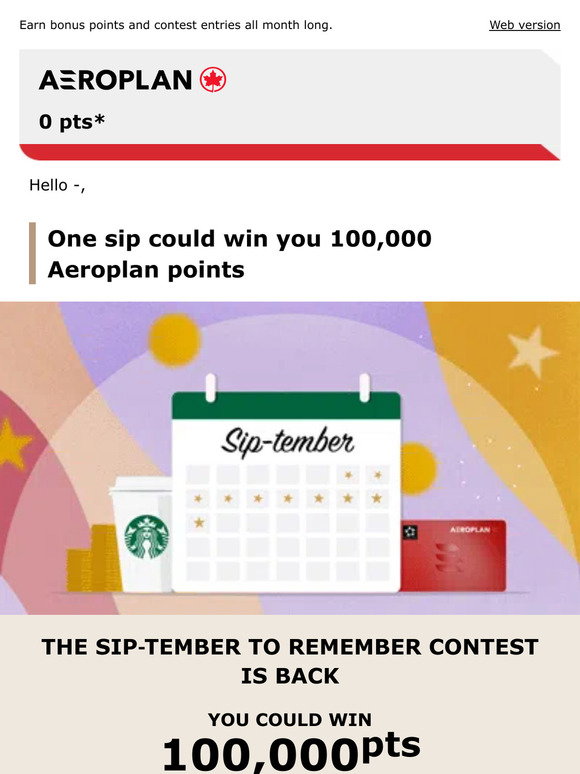 Earn bonus points and contest entries all month long.

Web version

AEROPLAN

0 pts*

Hello -,

One sip could win you 100,000 Aeroplan points

Sip-tember

AEROPLAN

THE SIP-TEMBER TO REMEMBER CONTEST IS BACK

YOU COULD WIN

100,000pts